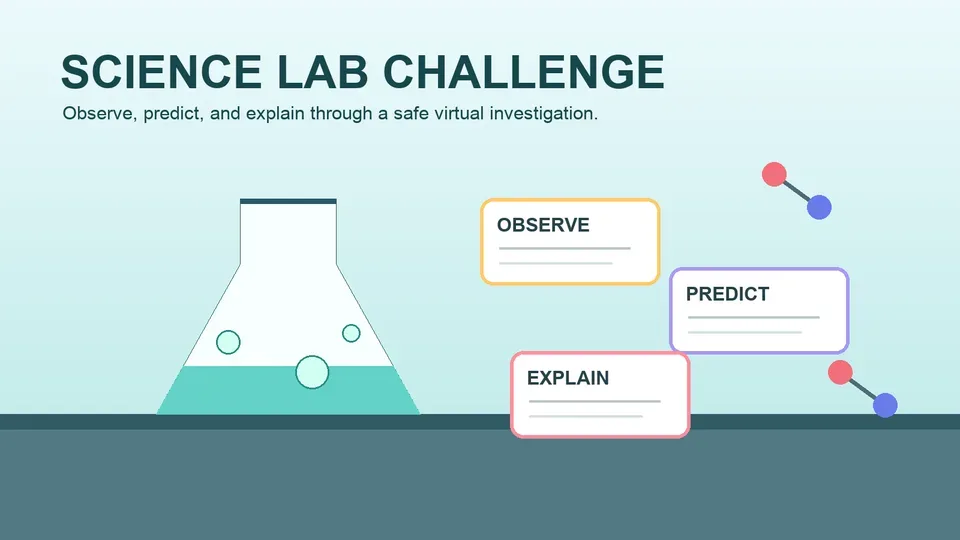 SCIENCE LAB CHALLENGE

Observe, predict, and explain through a safe virtual investigation.

OBSERVE

PREDICT

EXPLAIN